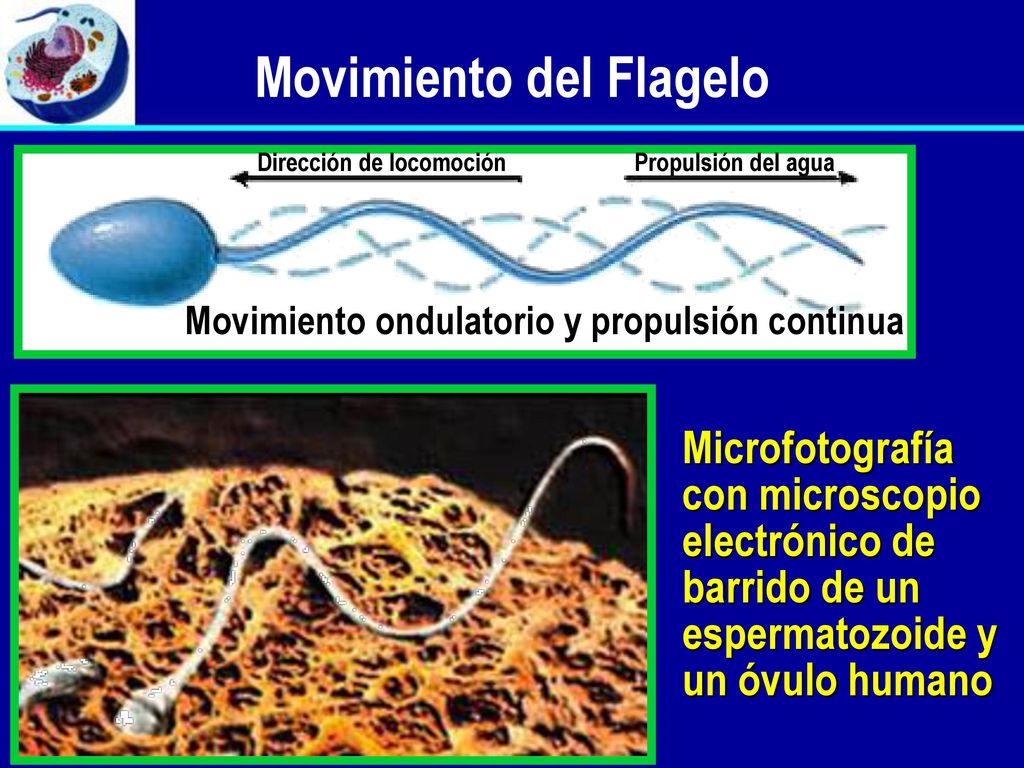 Movimiento del Flagelo

Dirección de locomoción

Propulsión del agua

Movimiento ondulatorio y propulsión continua

Microfotografía con microscopio electrónico de barrido de un espermatozoide y un óvulo humano